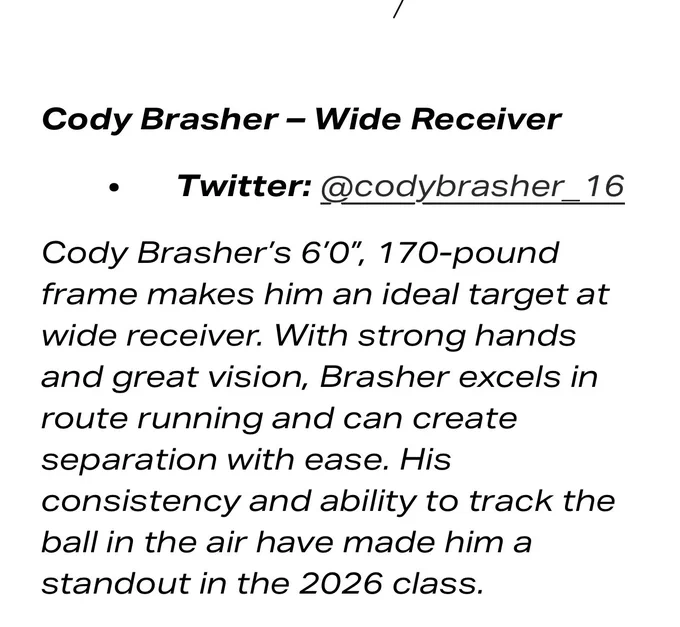 Cody Brasher – Wide Receiver

• Twitter: @codybrasher_16

Cody Brasher's 6'0", 170-pound frame makes him an ideal target at wide receiver. With strong hands and great vision, Brasher excels in route running and can create separation with ease. His consistency and ability to track the ball in the air have made him a standout in the 2026 class.